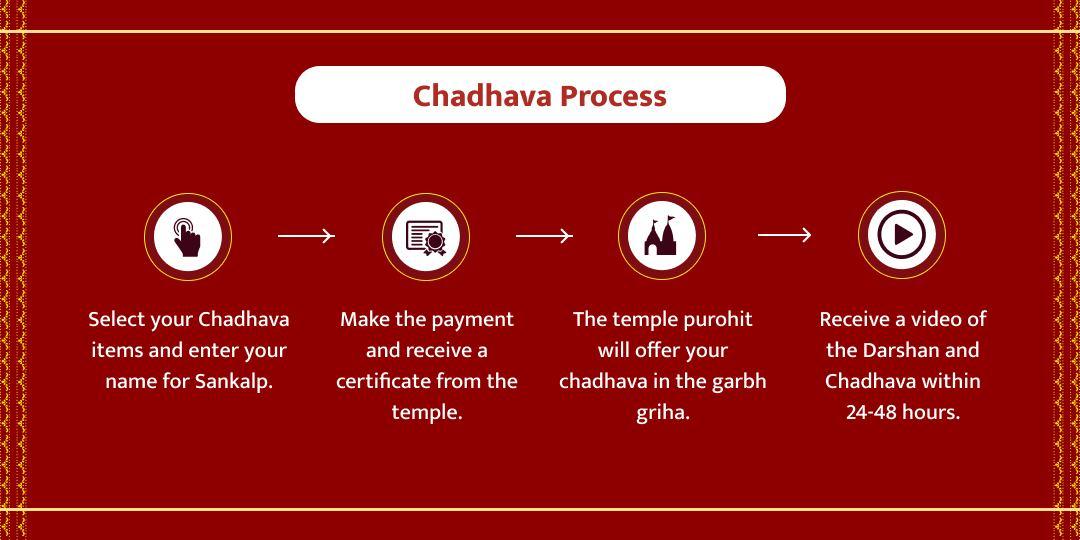 Chadhava Process

Select your Chadhava items and enter your name for Sankalp.

Make the payment and receive a certificate from the temple.

The temple purohit will offer your chadhava in the garbh griha.

Receive a video of the Darshan and Chadhava within 24-48 hours.